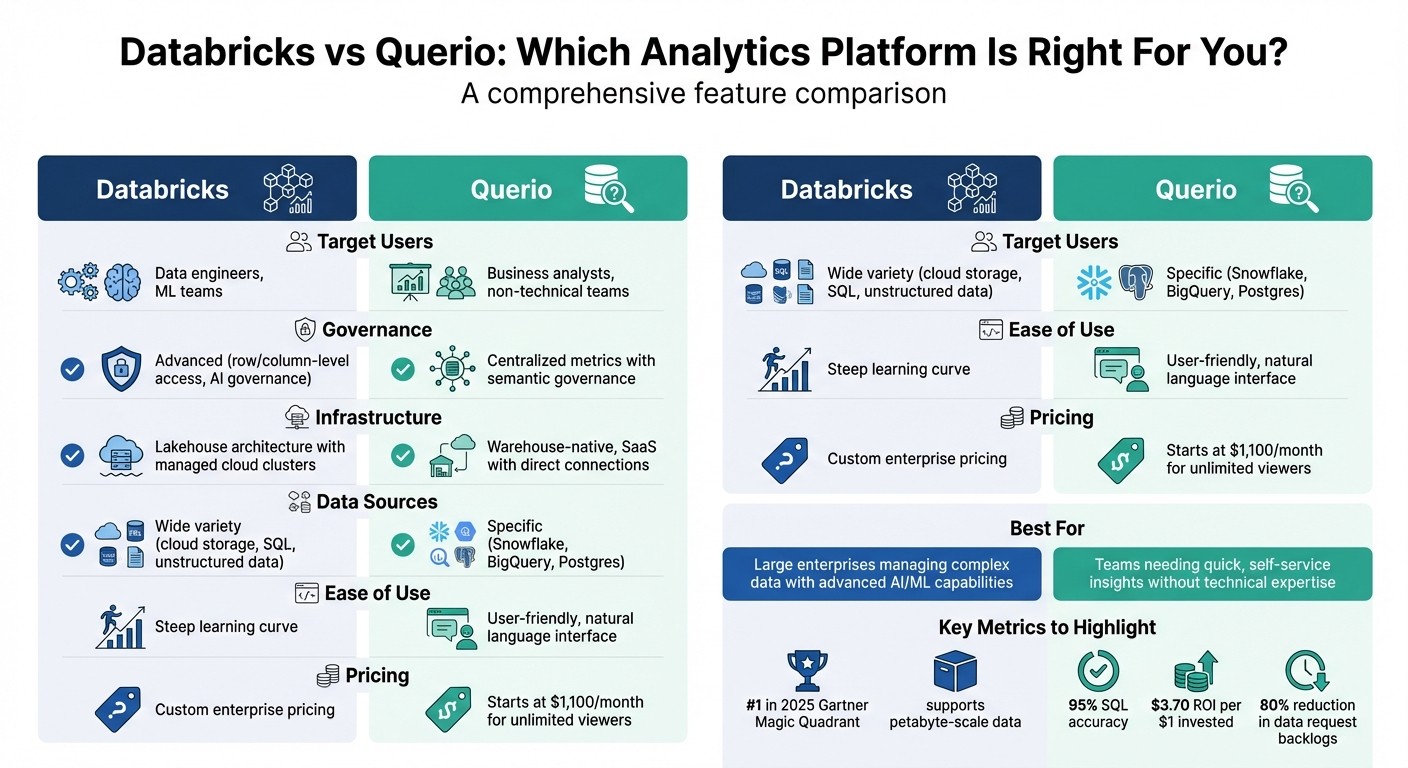 Databricks vs Querio: Which Analytics Platform Is Right For You?

A comprehensive feature comparison

Databricks

Querio

Target Users

Data engineers, ML teams

Business analysts, non-technical teams

Governance

Advanced (row/column-level access, AI governance)

Centralized metrics with semantic governance

Infrastructure

Lakehouse architecture with managed cloud clusters

Warehouse-native, SaaS with direct connections

Data Sources

Wide variety (cloud storage, SQL, unstructured data)

Specific (Snowflake, BigQuery, Postgres)

Ease of Use

Steep learning curve

User-friendly, natural language interface

Pricing

Custom enterprise pricing

Starts at $1,100/month for unlimited viewers

Databricks

Querio

Target Users

Wide variety (cloud storage, SQL, unstructured data)

Specific (Snowflake, BigQuery, Postgres)

Ease of Use

Steep learning curve

User-friendly, natural language interface

Pricing

Custom enterprise pricing

Starts at $1,100/month for unlimited viewers

Best For

Large enterprises managing complex data with advanced AI/ML capabilities

Teams needing quick, self-service insights without technical expertise

Key Metrics to Highlight

#1 in 2025 Gartner Magic Quadrant

supports petabyte-scale data

95% SQL accuracy

$3.70 ROI per $1 invested

80% reduction in data request backlogs